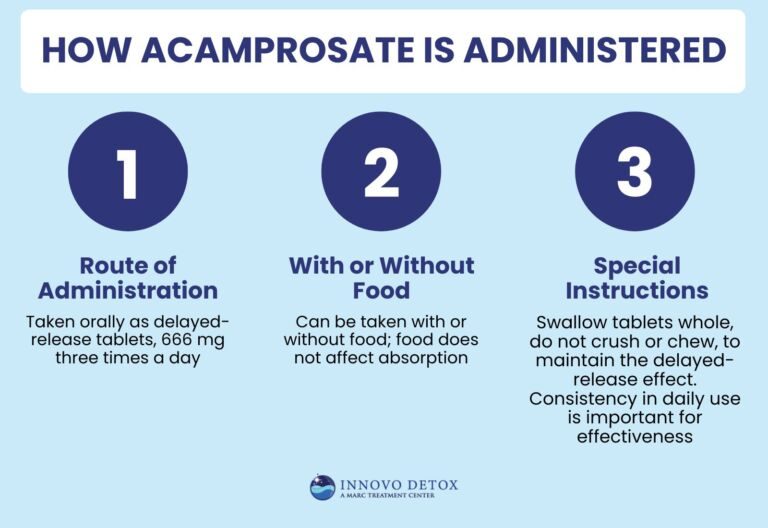 HOW ACAMPROSATE IS ADMINISTERED

1

Route of Administration

Taken orally as delayed-release tablets, 666 mg three times a day

2

With or Without Food

Can be taken with or without food; food does not affect absorption

3

Special Instructions

Swallow tablets whole, do not crush or chew, to maintain the delayed-release effect. Consistency in daily use is important for effectiveness

INNOVO DETOX
A MARC TREATMENT CENTER